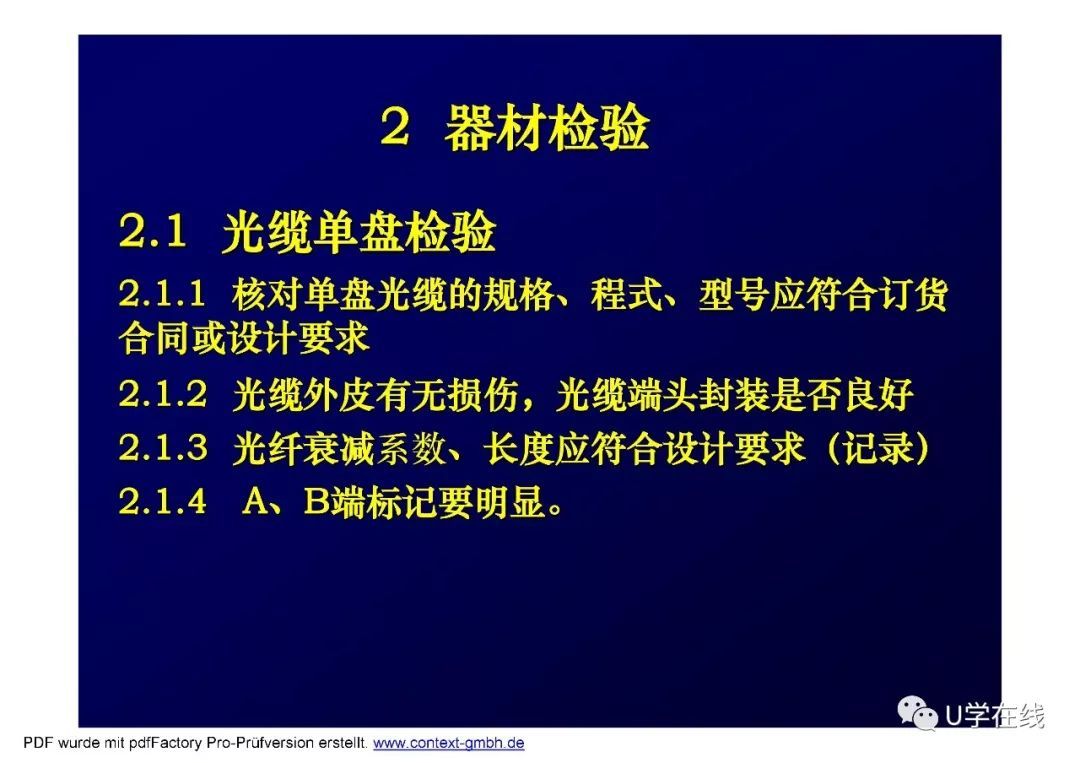 2 器材检验

2.1 光缆单盘检验

2.1.1 核对单盘光缆的规格、程式、型号应符合订货合同或设计要求

2.1.2 光缆外皮有无损伤，光缆端头封装是否良好

2.1.3 光纤衰减系数、长度应符合设计要求（记录）

2.1.4 A、B端标记要明显。

U学在线

PDF wurde mit pdfFactory Pro-Prüfversion erstellt. www.context-gmbh.de